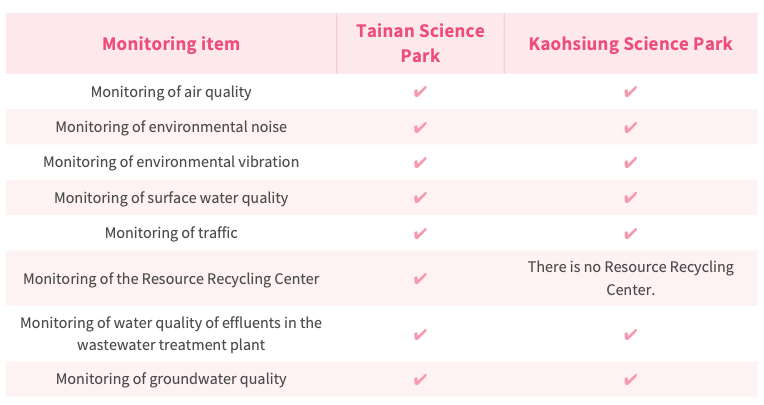 | Monitoring item | Tainan Science Park | Kaohsiung Science Park |
|---|---|---|
| Monitoring of air quality | ✔ | ✔ |
| Monitoring of environmental noise | ✔ | ✔ |
| Monitoring of environmental vibration | ✔ | ✔ |
| Monitoring of surface water quality | ✔ | ✔ |
| Monitoring of traffic | ✔ | ✔ |
| Monitoring of the Resource Recycling Center | ✔ | There is no Resource Recycling Center. |
| Monitoring of water quality of effluents in the wastewater treatment plant | ✔ | ✔ |
| Monitoring of groundwater quality | ✔ | ✔ |